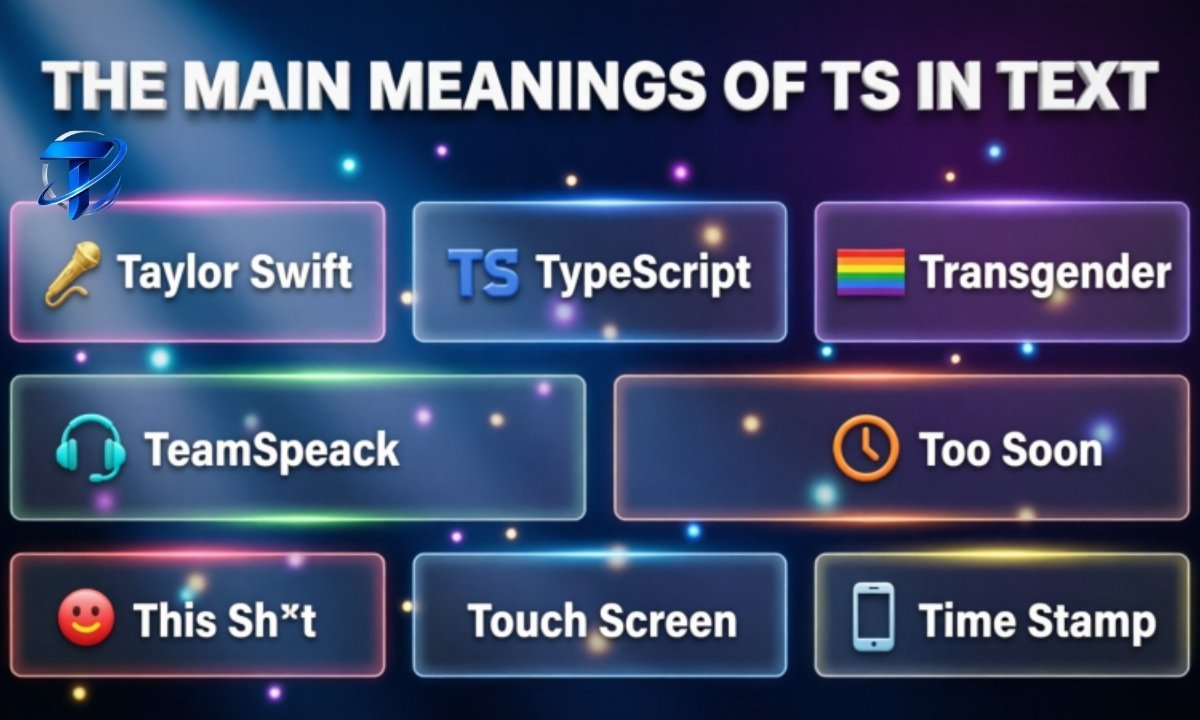 THE MAIN MEANINGS OF TS IN TEXT

Taylor Swift

TS TypeScript

Transgender

TeamSpeack

Too Soon

This Sh*t

Touch Screen

Time Stamp